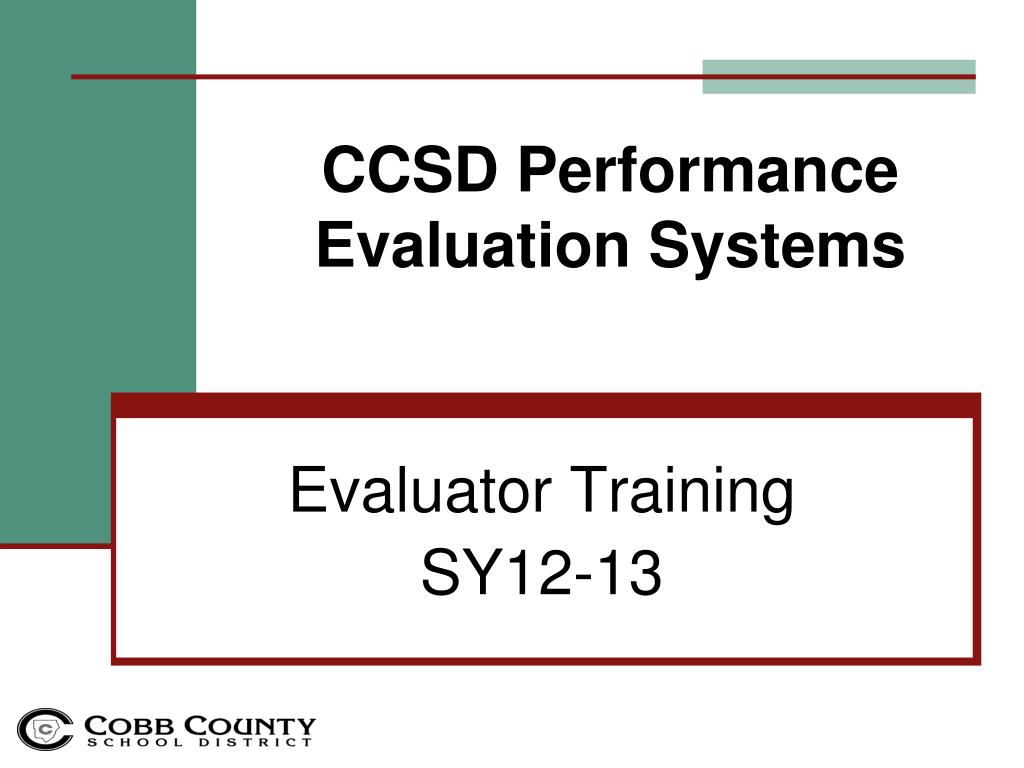 CCSD Performance Evaluation Systems

Evaluator Training
SY12-13

COBB COUNTY
SCHOOL DISTRICT